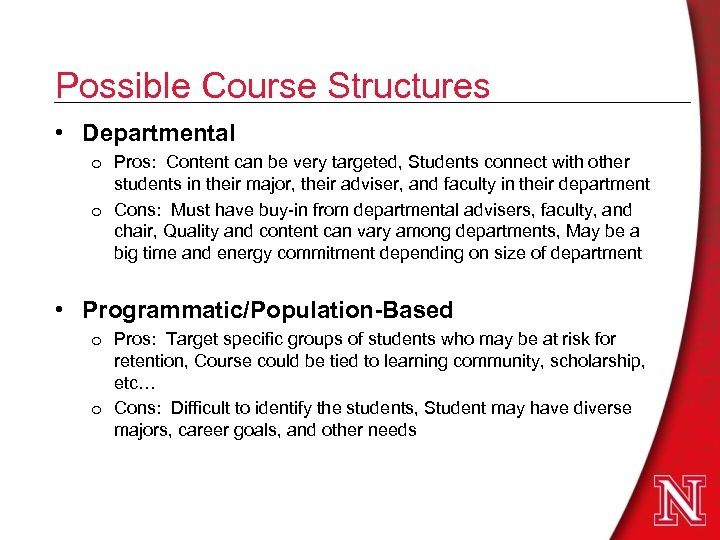 Possible Course Structures

• Departmental
 o Pros: Content can be very targeted, Students connect with other students in their major, their adviser, and faculty in their department
 o Cons: Must have buy-in from departmental advisers, faculty, and chair, Quality and content can vary among departments, May be a big time and energy commitment depending on size of department

• Programmatic/Population-Based
 o Pros: Target specific groups of students who may be at risk for retention, Course could be tied to learning community, scholarship, etc…
 o Cons: Difficult to identify the students, Student may have diverse majors, career goals, and other needs

N